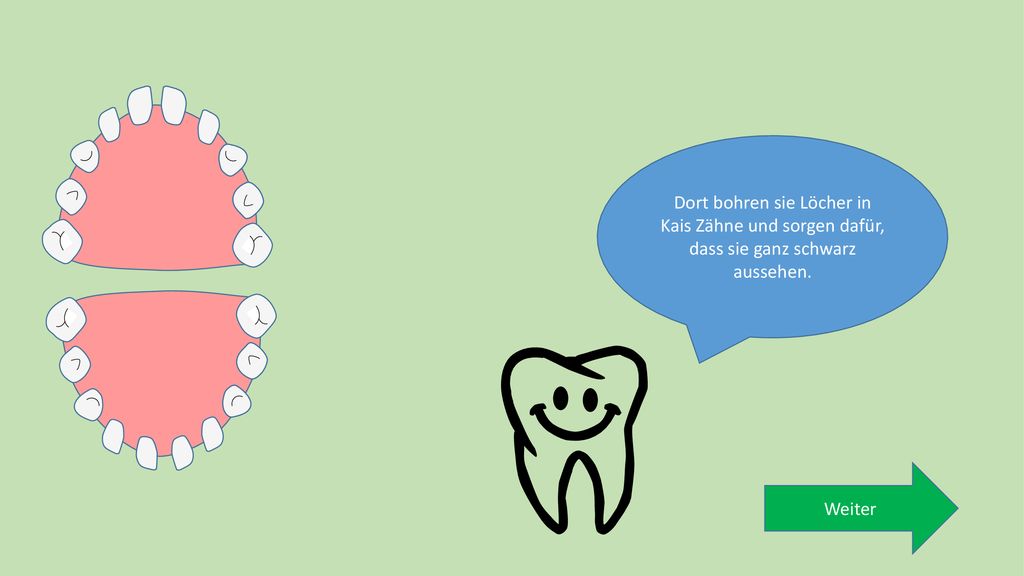 Dort bohren sie Löcher in Kais Zähne und sorgen dafür, dass sie ganz schwarz aussehen.

Weiter